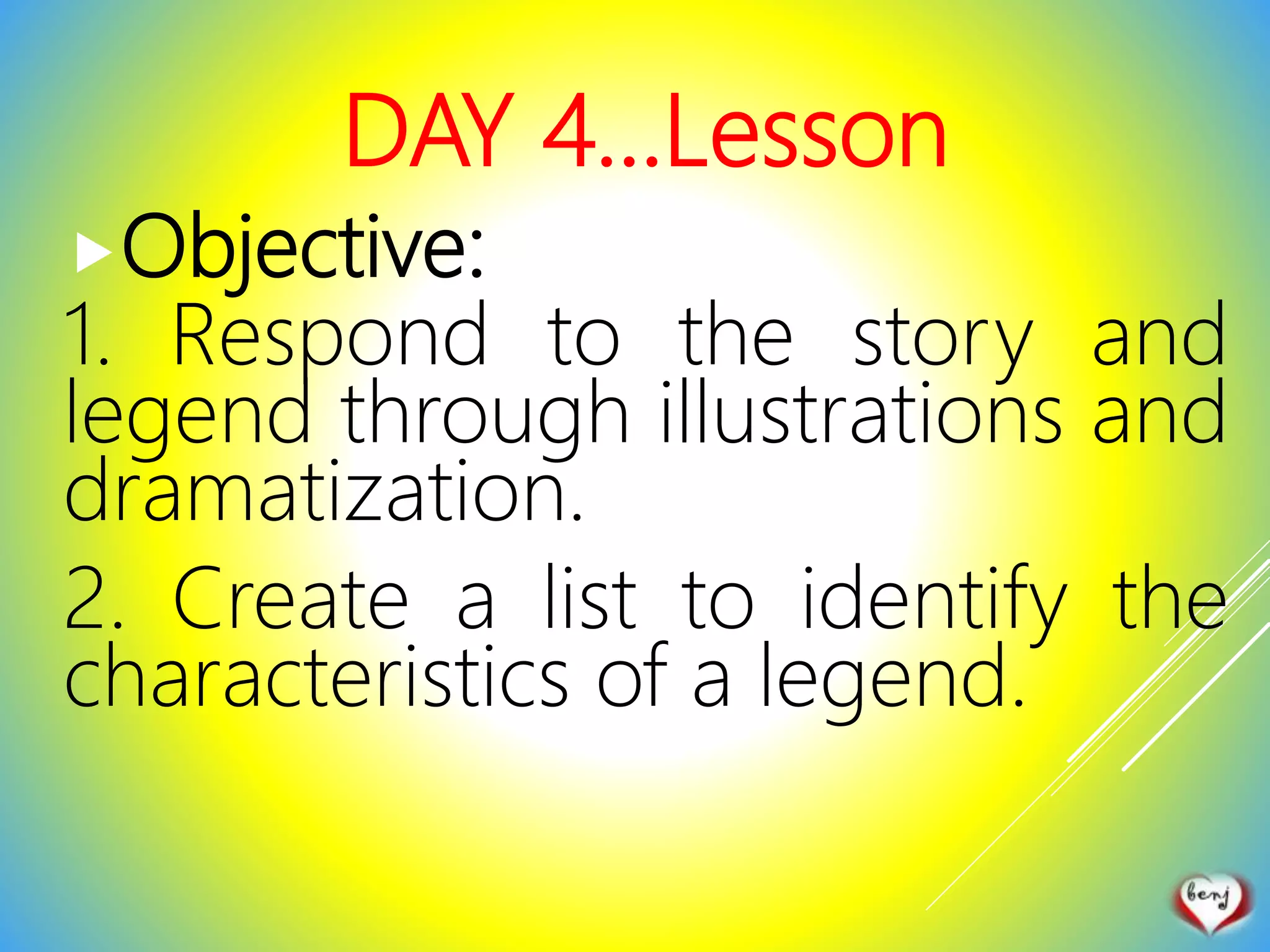 DAY 4…Lesson

Objective:

1. Respond to the story and legend through illustrations and dramatization.

2. Create a list to identify the characteristics of a legend.

benj